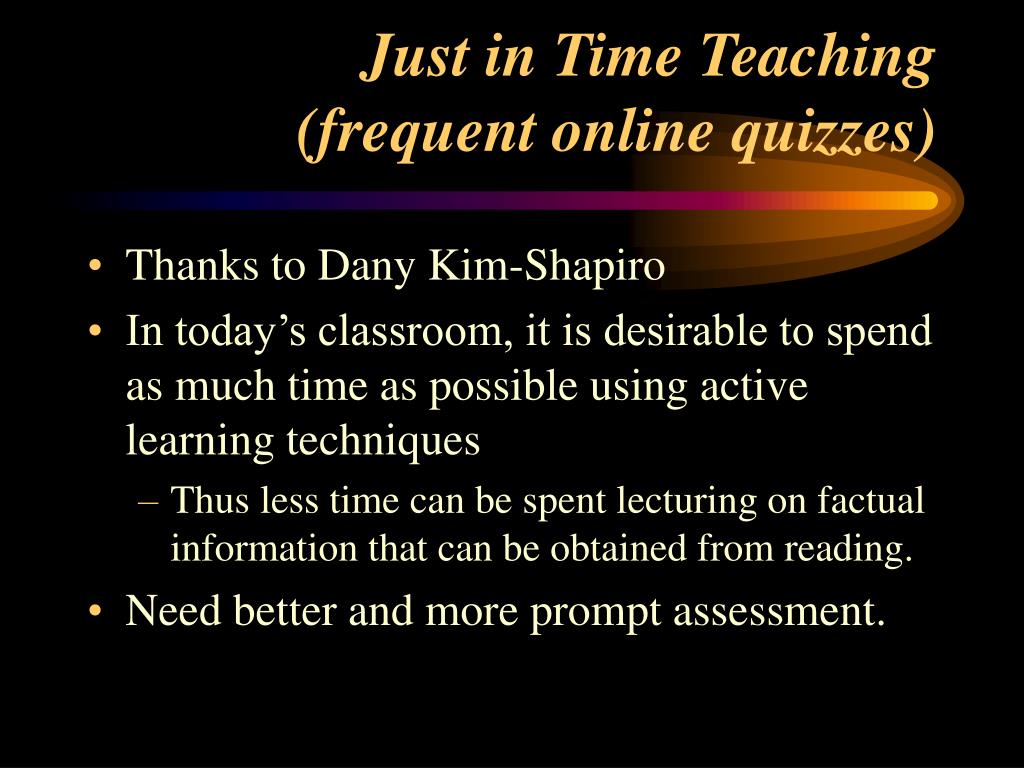 Just in Time Teaching
(frequent online quizzes)

• Thanks to Dany Kim-Shapiro
• In today’s classroom, it is desirable to spend as much time as possible using active learning techniques
– Thus less time can be spent lecturing on factual information that can be obtained from reading.
• Need better and more prompt assessment.